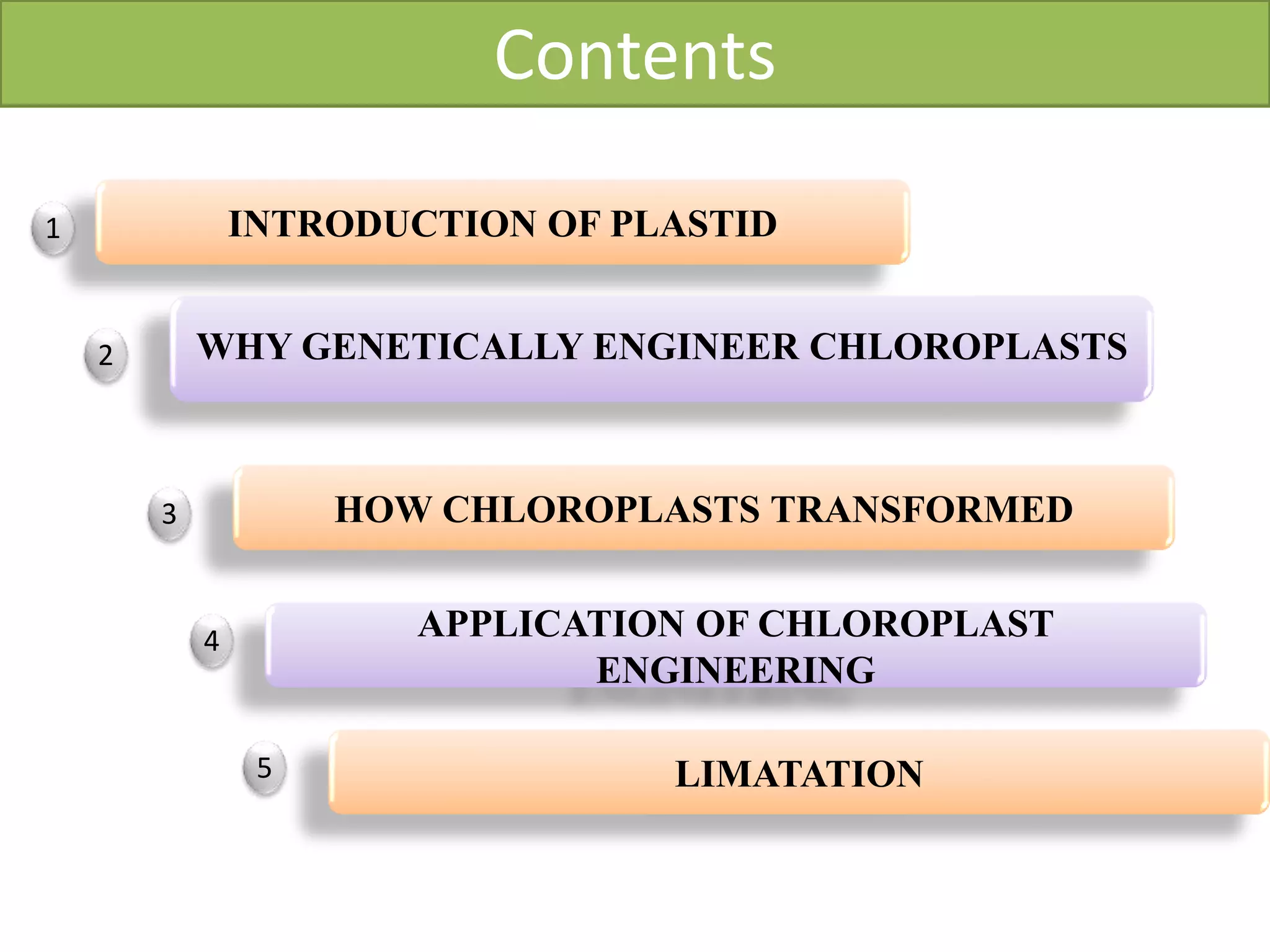 Contents

1 INTRODUCTION OF PLASTID

2 WHY GENETICALLY ENGINEER CHLOROPLASTS

3 HOW CHLOROPLASTS TRANSFORMED

4 APPLICATION OF CHLOROPLAST ENGINEERING

5 LIMATATION